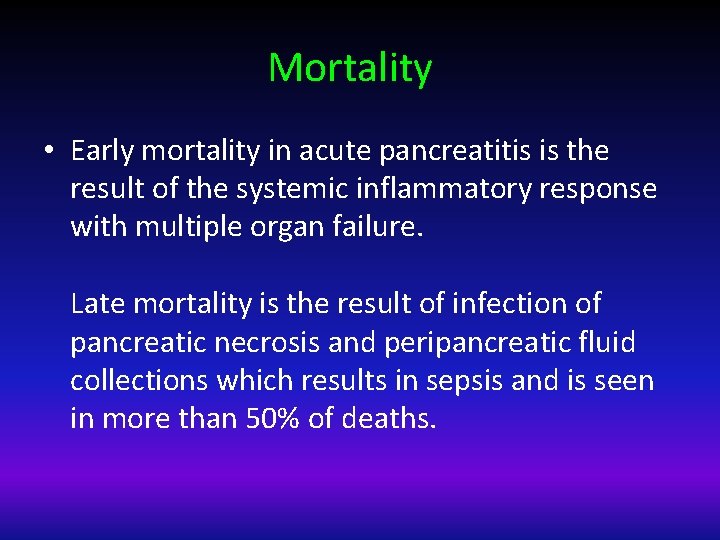 Mortality

• Early mortality in acute pancreatitis is the result of the systemic inflammatory response with multiple organ failure.

Late mortality is the result of infection of pancreatic necrosis and peripancreatic fluid collections which results in sepsis and is seen in more than 50% of deaths.